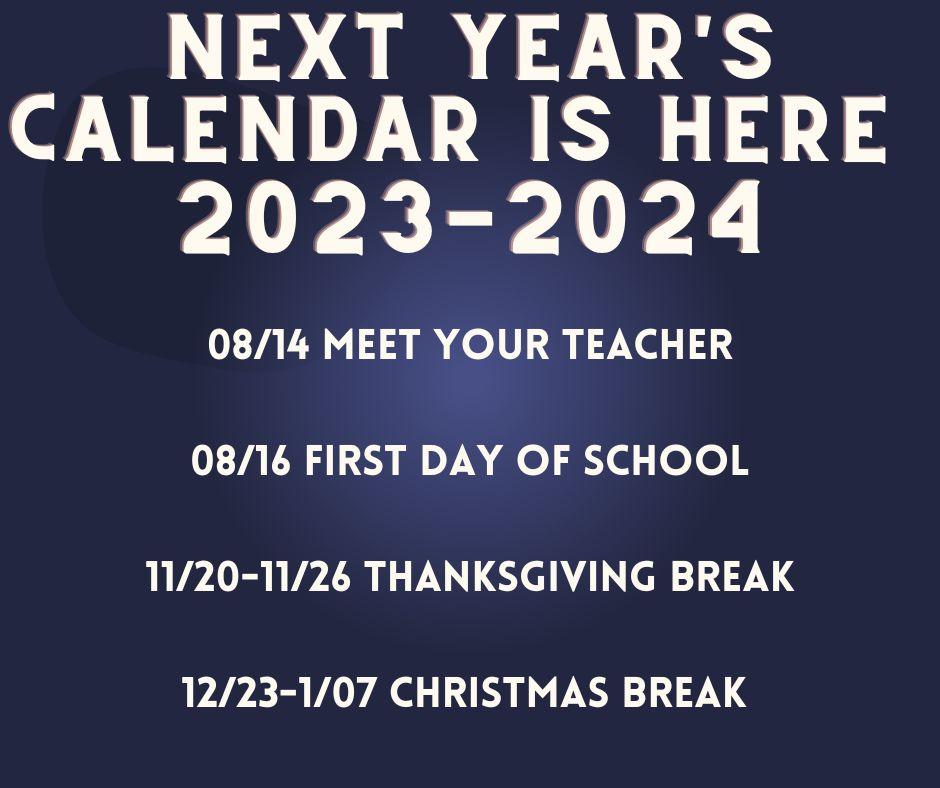 NEXT YEAR'S CALENDAR IS HERE 2023-2024

08/14 MEET YOUR TEACHER

08/16 FIRST DAY OF SCHOOL

11/20-11/26 THANKSGIVING BREAK

12/23-1/07 CHRISTMAS BREAK